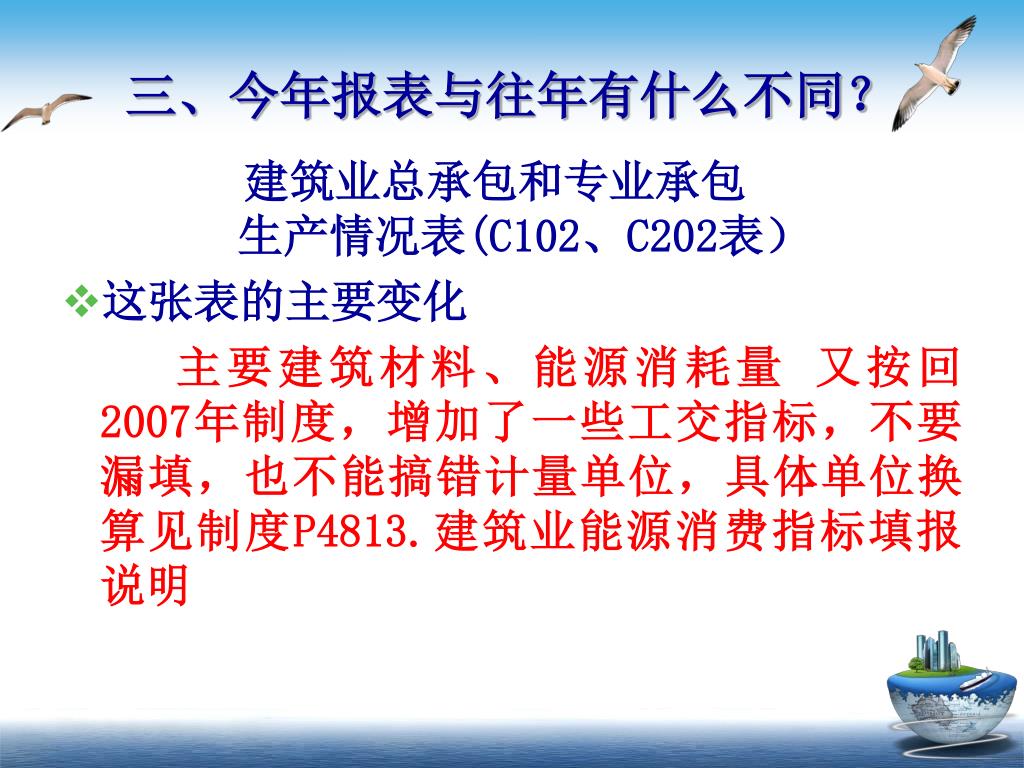 三、今年报表与往年有什么不同？

建筑业总承包和专业承包
生产情况表(C102、C202表）

❖这张表的主要变化

主要建筑材料、能源消耗量 又按回2007年制度，增加了一些工交指标，不要漏填，也不能搞错计量单位，具体单位换算见制度P4813.建筑业能源消费指标填报说明